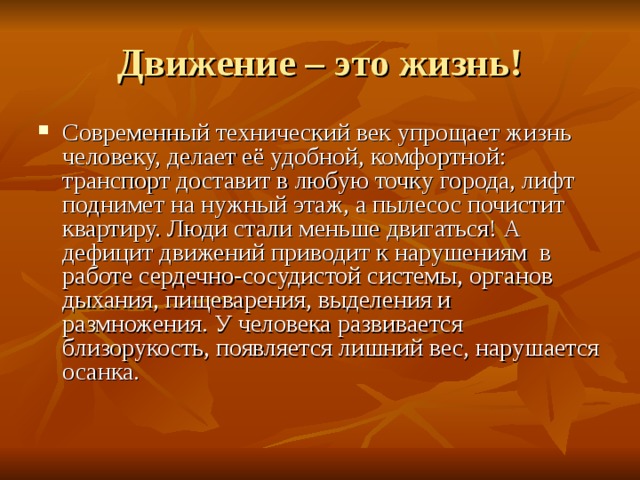 Движение – это жизнь!

Современный технический век упрощает жизнь человеку, делает её удобной, комфортной: транспорт доставит в любую точку города, лифт поднимет на нужный этаж, а пылесос почистит квартиру. Люди стали меньше двигаться! А дефицит движений приводит к нарушениям в работе сердечно-сосудистой системы, органов дыхания, пищеварения, выделения и размножения. У человека развивается близорукость, появляется лишний вес, нарушается осанка.